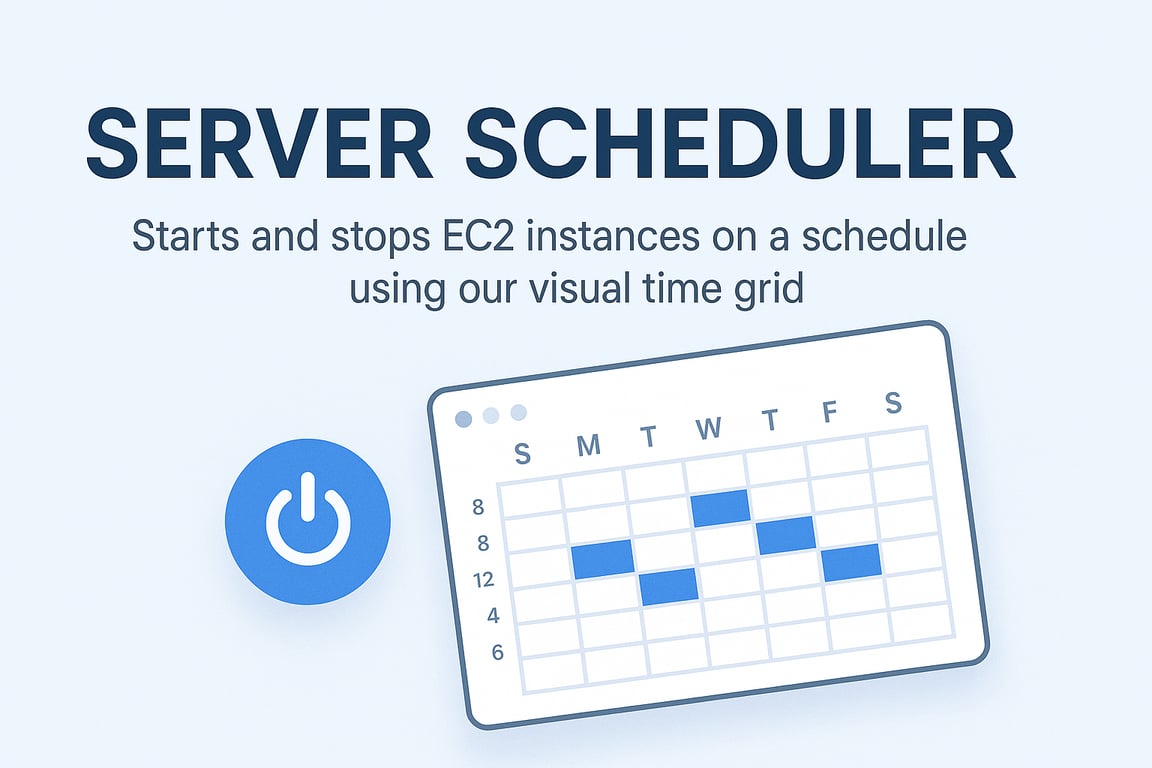 SERVER SCHEDULER

Starts and stops EC2 instances on a schedule using our visual time grid

S M T W T F S

8
8
12
4
6